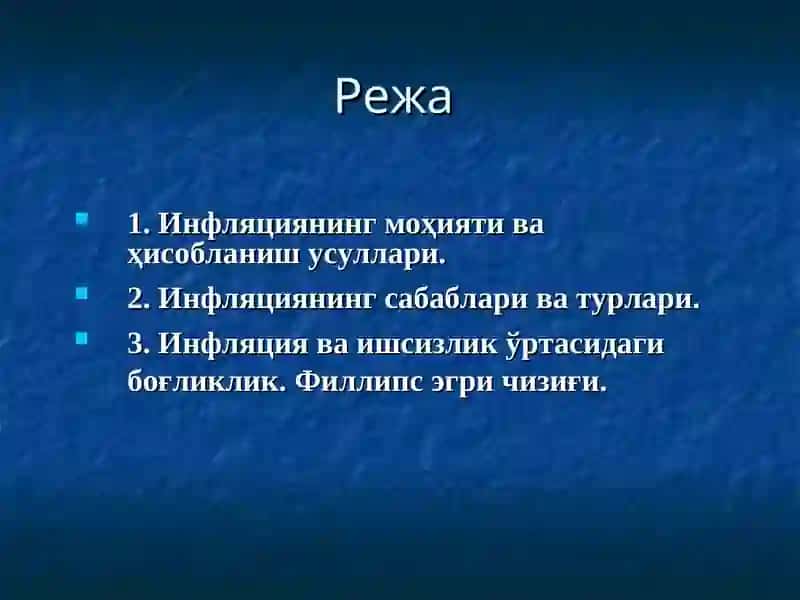 Режа

1. Инфляциянинг моҳияти ва ҳисобланиш усуллари.

2. Инфляциянинг сабаблари ва турлари.

3. Инфляция ва ишсизлик ўртасидаги боғликлик. Филлипс эгри чизиғи.